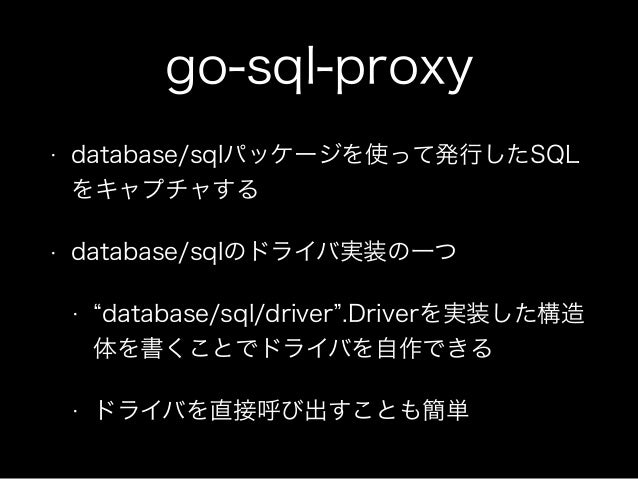 go-sql-proxy

· database/sqlパッケージを使って発行したSQLをキャプチャする

· database/sqlのドライバ実装の一つ

· “database/sql/driver”.Driverを実装した構造体を書くことでドライバを自作できる

· ドライバを直接呼び出すことも簡単